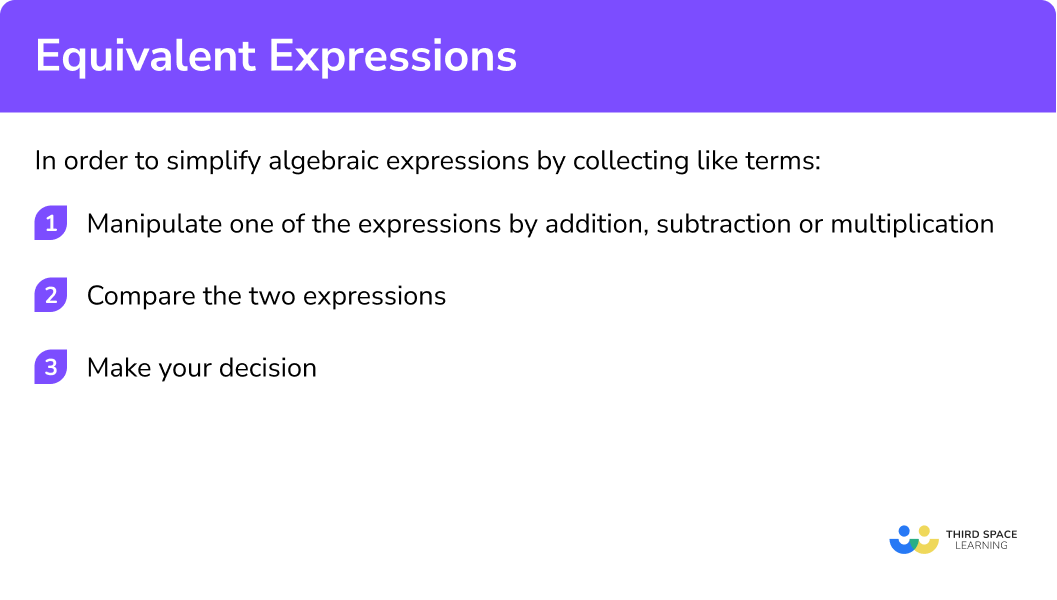 Equivalent Expressions

In order to simplify algebraic expressions by collecting like terms:

1 Manipulate one of the expressions by addition, subtraction or multiplication

2 Compare the two expressions

3 Make your decision

THIRD SPACE LEARNING